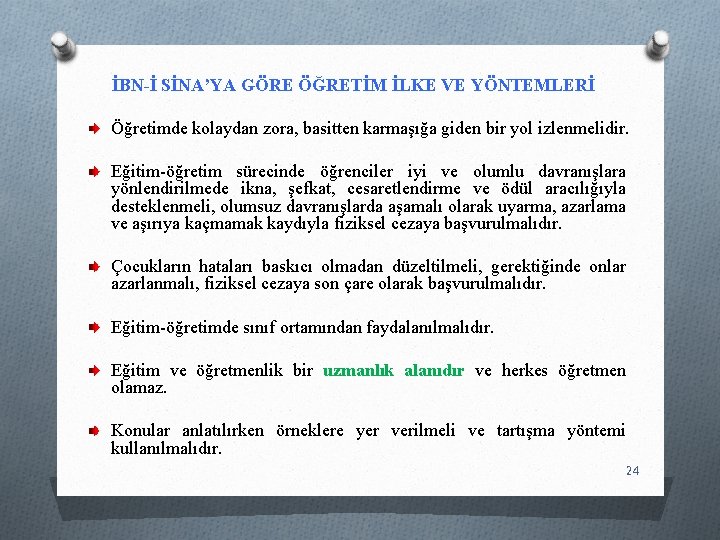 İBN-İ SİNA'YA GÖRE ÖĞRETİM İLKE VE YÖNTEMLERİ

Öğretimde kolaydan zora, basitten karmaşığa giden bir yol izlenmelidir.

Eğitim-öğretim sürecinde öğrenciler iyi ve olumlu davranışlara yönlendirilmede ikna, şefkat, cesaretlendirme ve ödül aracılığıyla desteklenmeli, olumsuz davranışlarda aşamalı olarak uyarma, azarlama ve aşırıya kaçmamak kaydıyla fiziksel cezaya başvurulmalıdır.

Çocukların hataları baskıcı olmadan düzeltilmeli, gerektiğinde onlar azarlanmalı, fiziksel cezaya son çare olarak başvurulmalıdır.

Eğitim-öğretimde sınıf ortamından faydalanılmalıdır.

Eğitim ve öğretmenlik bir uzmanlık alanıdır ve herkes öğretmen olamaz.

Konular anlatılırken örneklere yer verilmeli ve tartışma yöntemi kullanılmalıdır.

24